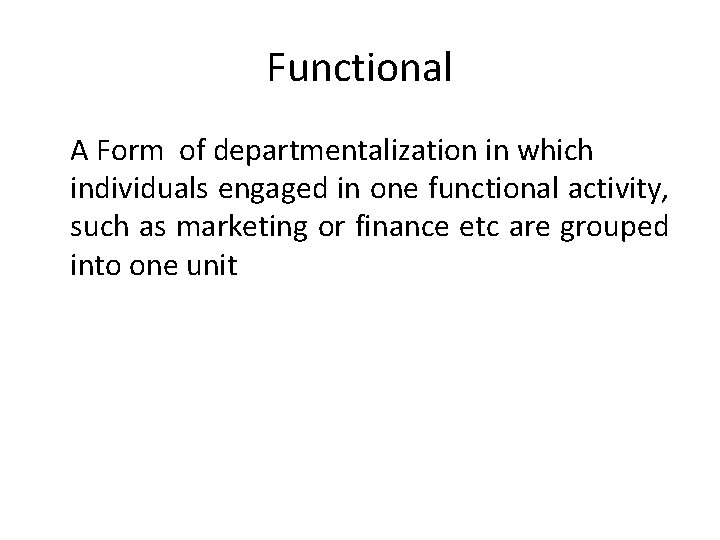 Functional

A Form of departmentalization in which individuals engaged in one functional activity, such as marketing or finance etc are grouped into one unit